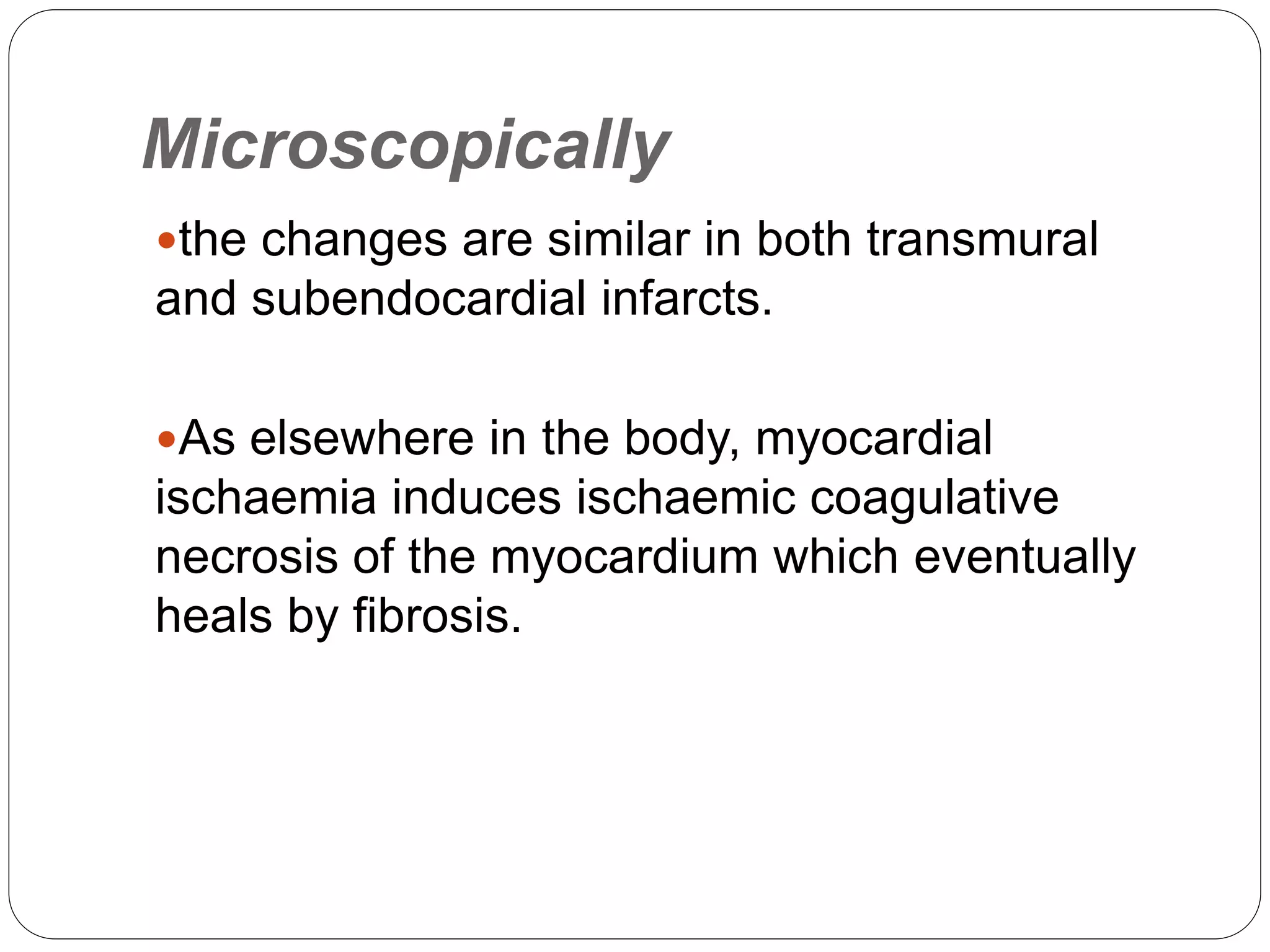 Microscopically

•the changes are similar in both transmural and subendocardial infarcts.

•As elsewhere in the body, myocardial ischaemia induces ischaemic coagulative necrosis of the myocardium which eventually heals by fibrosis.